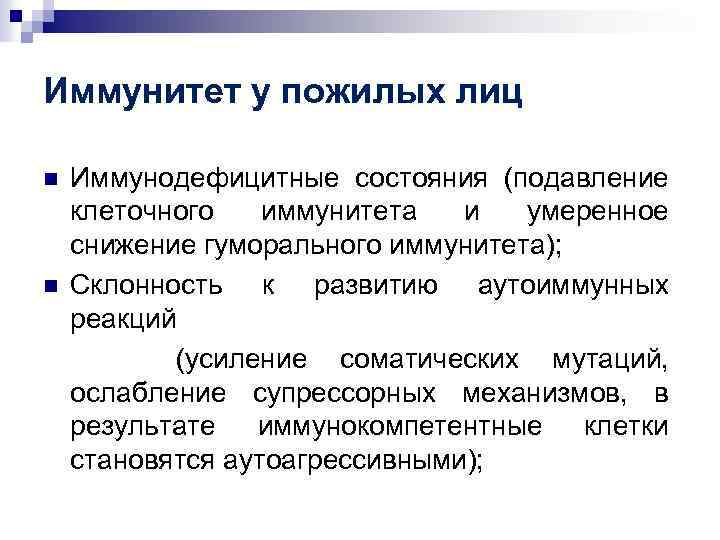 Иммунитет у пожилых лиц

Иммунодефицитные состояния (подавление клеточного иммунитета и умеренное снижение гуморального иммунитета);

Склонность к развитию аутоиммунных реакций

(усиление соматических мутаций, ослабление супрессорных механизмов, в результате иммунокомпетентные клетки становятся аутоагрессивными);